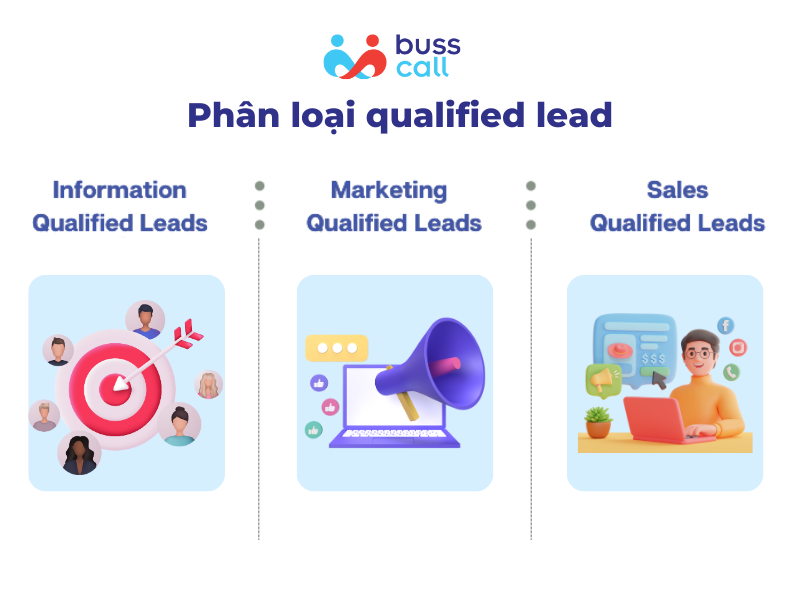 buss call

Phân loại qualified lead

Information Qualified Leads

Marketing Qualified Leads

Sales Qualified Leads

$$$